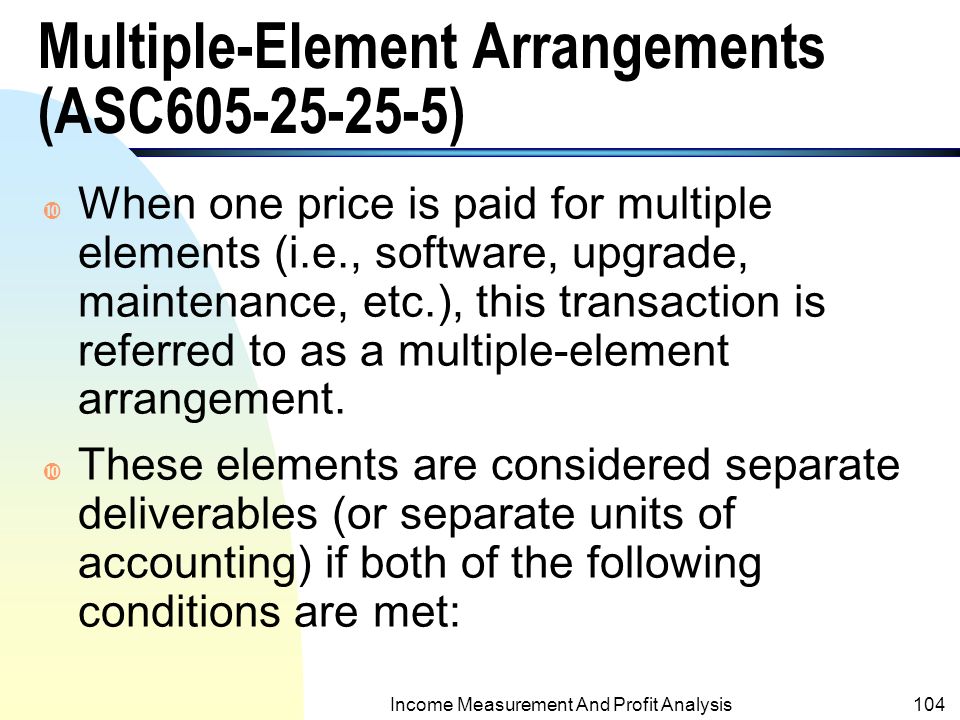 Multiple-Element Arrangements (ASC605-25-25-5)

When one price is paid for multiple elements (i.e., software, upgrade, maintenance, etc.), this transaction is referred to as a multiple-element arrangement.

These elements are considered separate deliverables (or separate units of accounting) if both of the following conditions are met:

Income Measurement And Profit Analysis

104